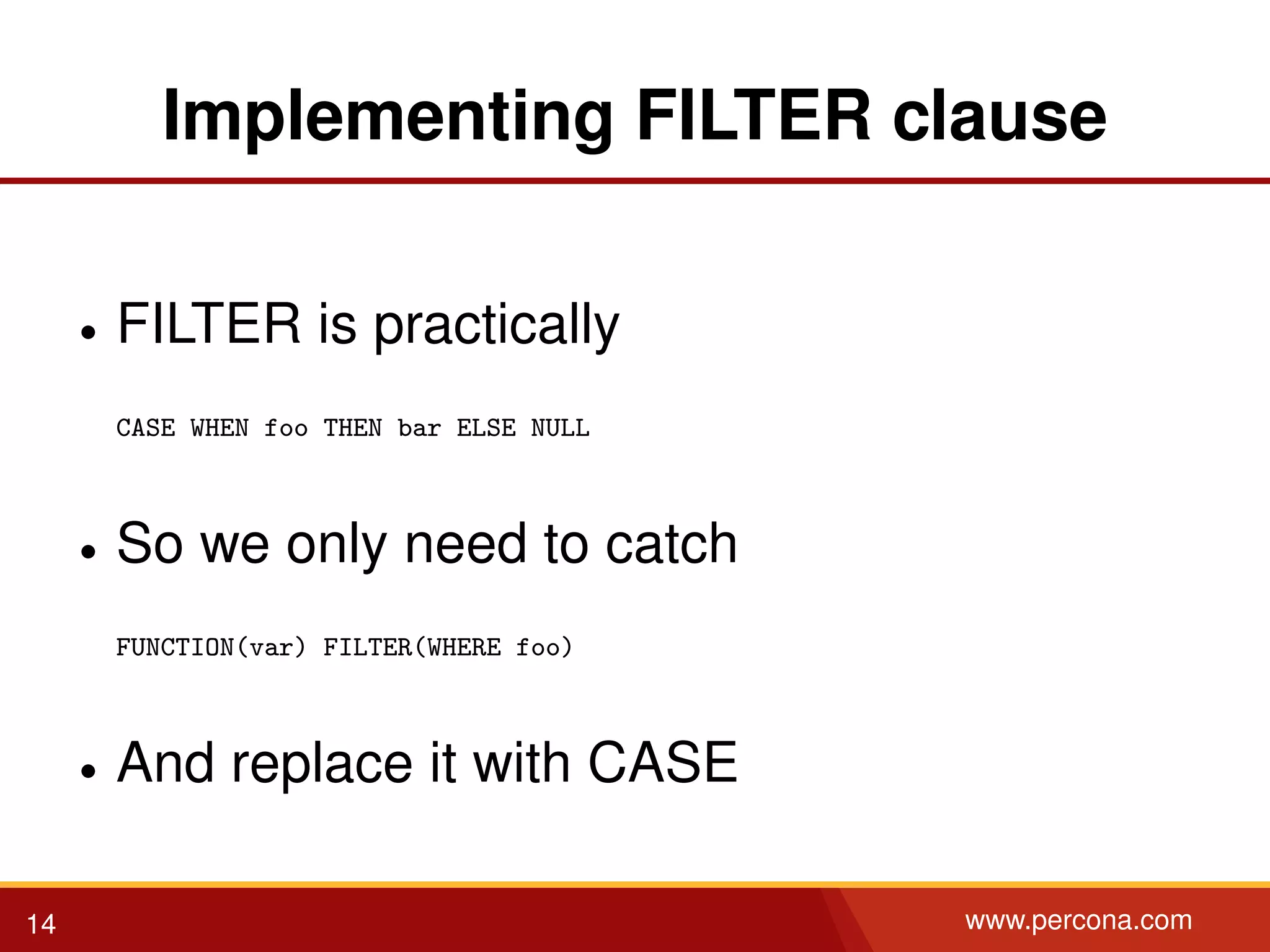 Implementing FILTER clause

• FILTER is practically

CASE WHEN foo THEN bar ELSE NULL

• So we only need to catch

FUNCTION(var) FILTER(WHERE foo)

• And replace it with CASE

14

www.percona.com